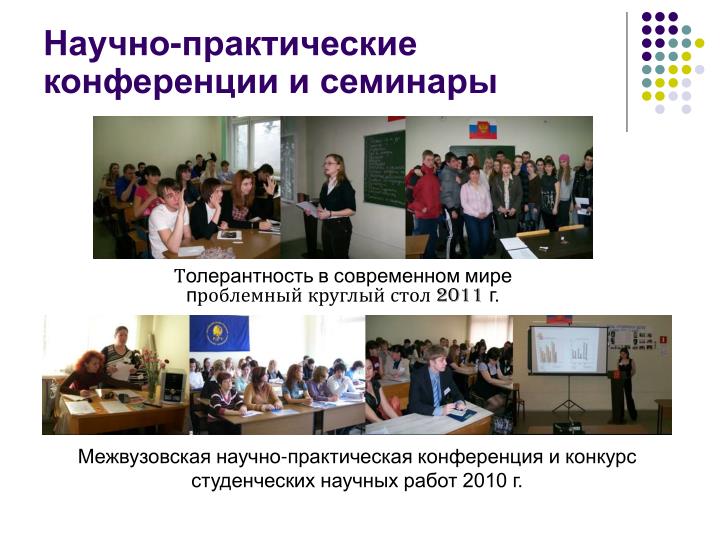 Научно-практические конференции и семинары

Толерантность в современном мире
проблемный круглый стол 2011 г.

Межвузовская научно-практическая конференция и конкурс студенческих научных работ 2010 г.